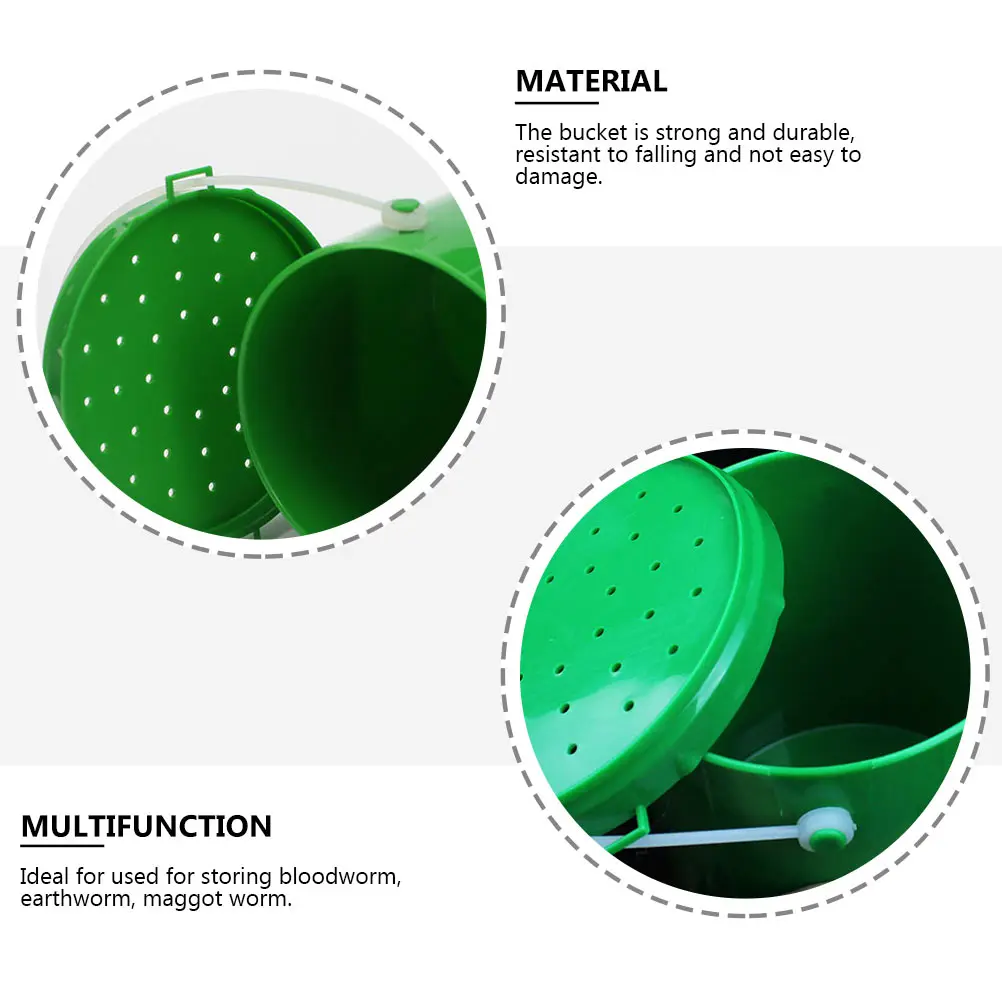 MATERIAL

The bucket is strong and durable, resistant to falling and not easy to damage.

MULTIFUNCTION

Ideal for used for storing bloodworm, earthworm, maggot worm.